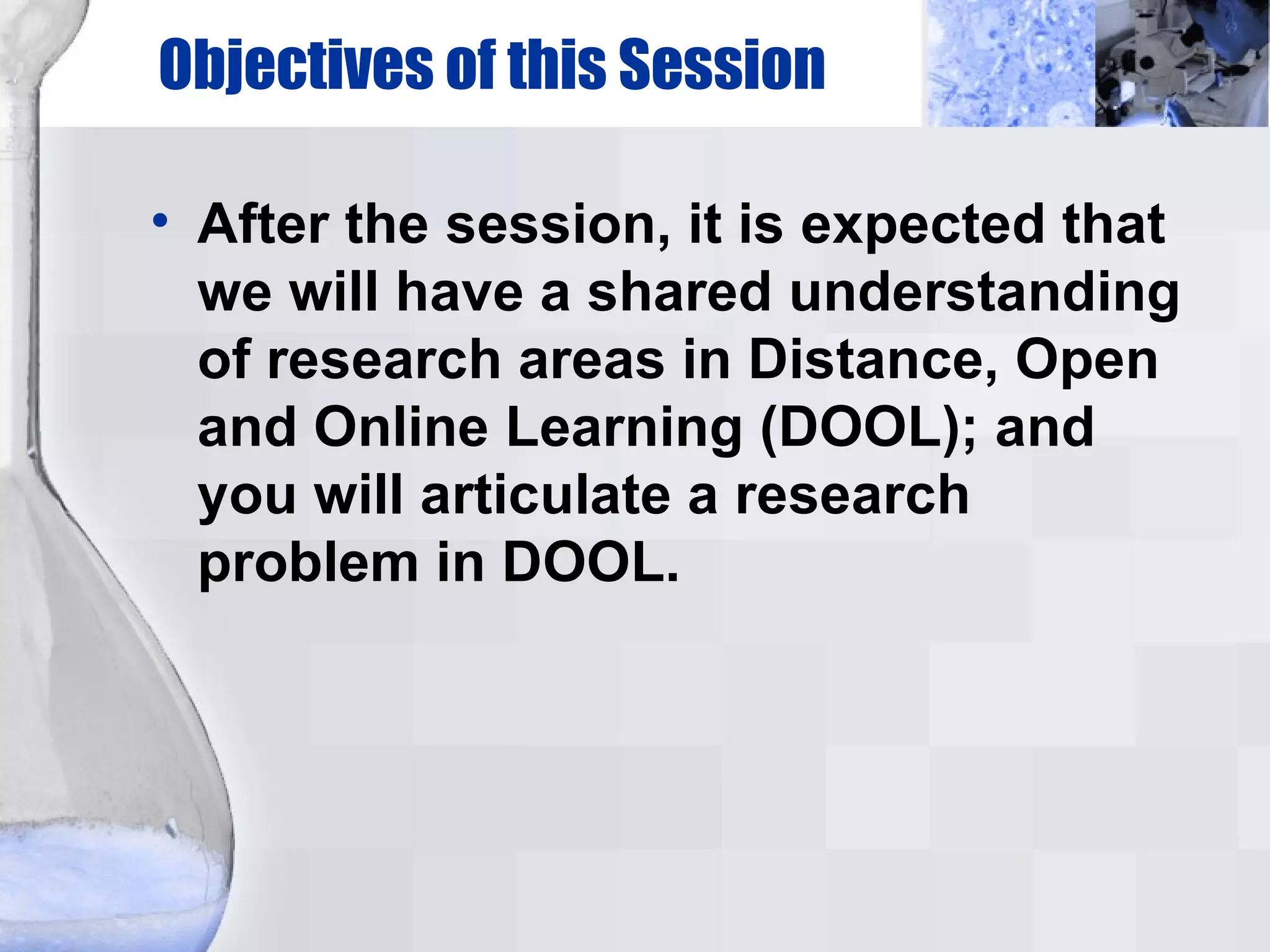 Objectives of this Session

• After the session, it is expected that we will have a shared understanding of research areas in Distance, Open and Online Learning (DOOL); and you will articulate a research problem in DOOL.